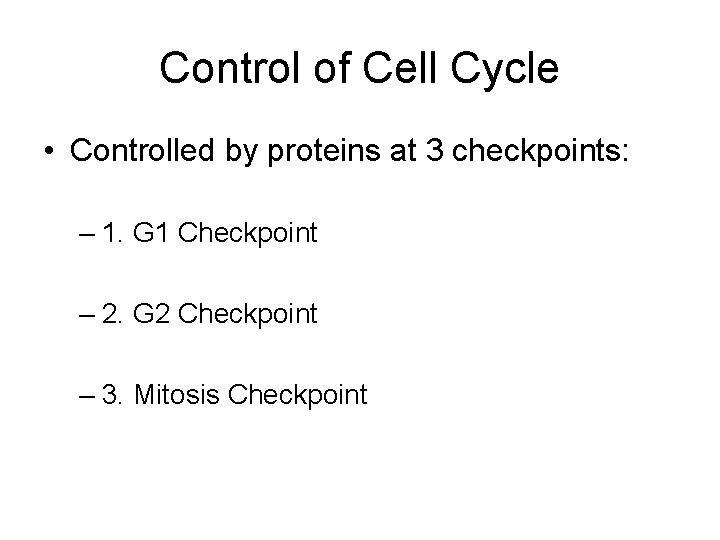 Control of Cell Cycle

• Controlled by proteins at 3 checkpoints:

– 1. G1 Checkpoint

– 2. G2 Checkpoint

– 3. Mitosis Checkpoint